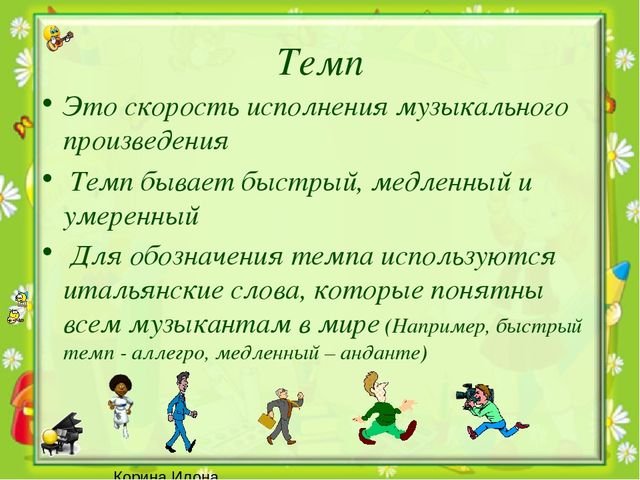 Темп

• Это скорость исполнения музыкального произведения

• Темп бывает быстрый, медленный и умеренный

• Для обозначения темпа используются итальянские слова, которые понятны всем музыкантам в мире (Например, быстрый темп - аллегро, медленный – анданте)

Корина Илона